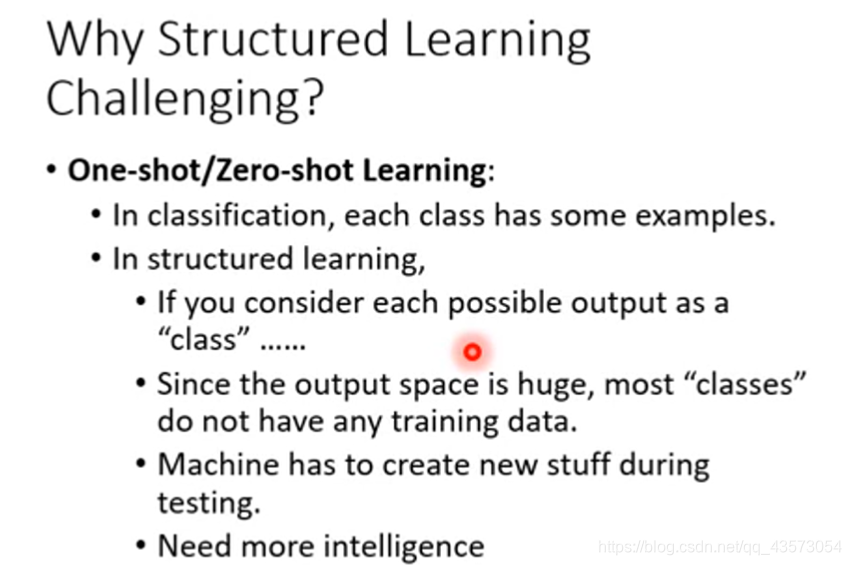 Why Structured Learning Challenging?

• One-shot/Zero-shot Learning:
  • In classification, each class has some examples.
  • In structured learning,
    • If you consider each possible output as a "class" ……
    • Since the output space is huge, most "classes" do not have any training data.
    • Machine has to create new stuff during testing.
    • Need more intelligence

https://blog.csdn.net/qq_43573054